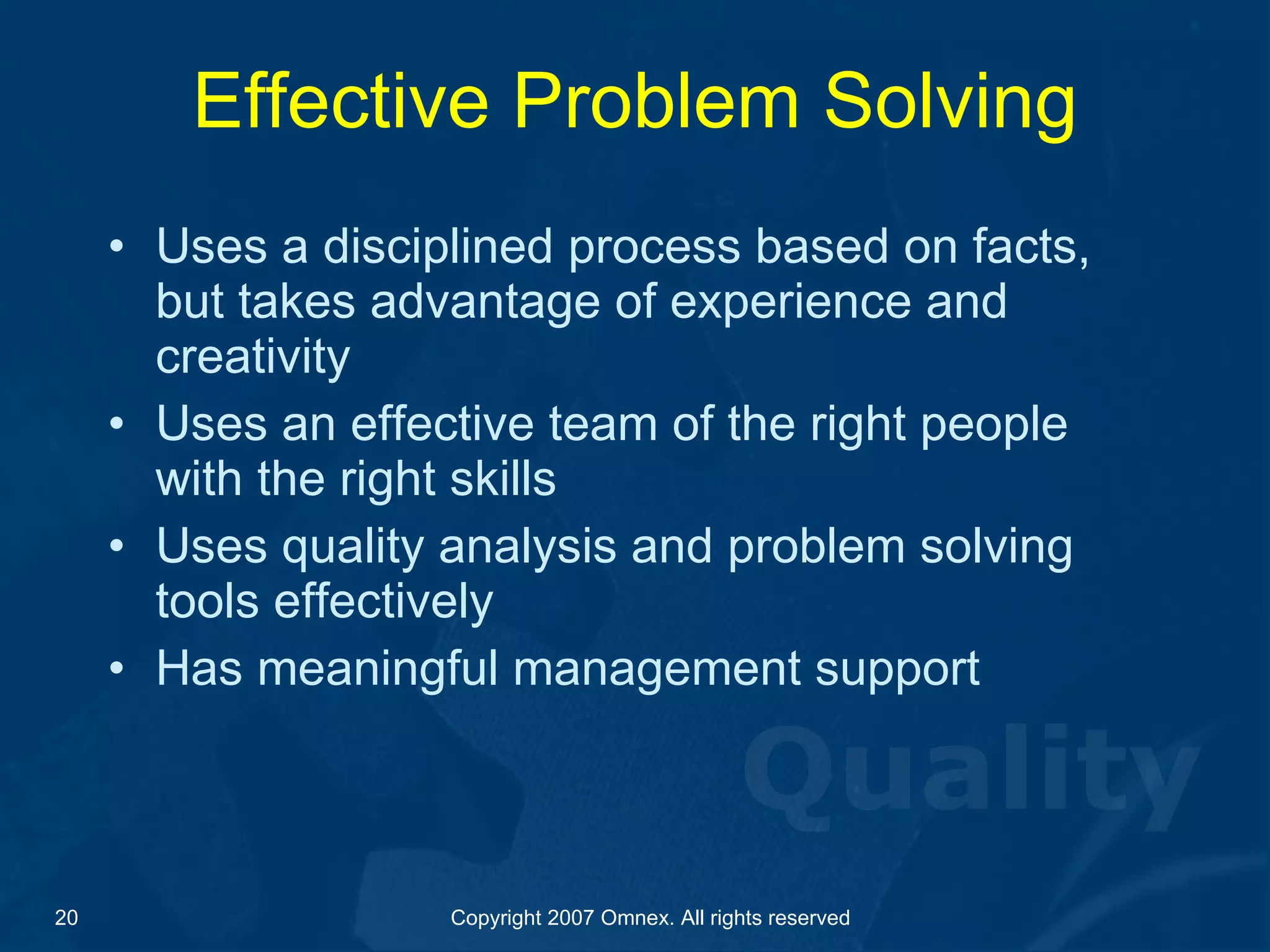 Effective Problem Solving

• Uses a disciplined process based on facts, but takes advantage of experience and creativity
• Uses an effective team of the right people with the right skills
• Uses quality analysis and problem solving tools effectively
• Has meaningful management support

Quality

20

Copyright 2007 Omnex. All rights reserved